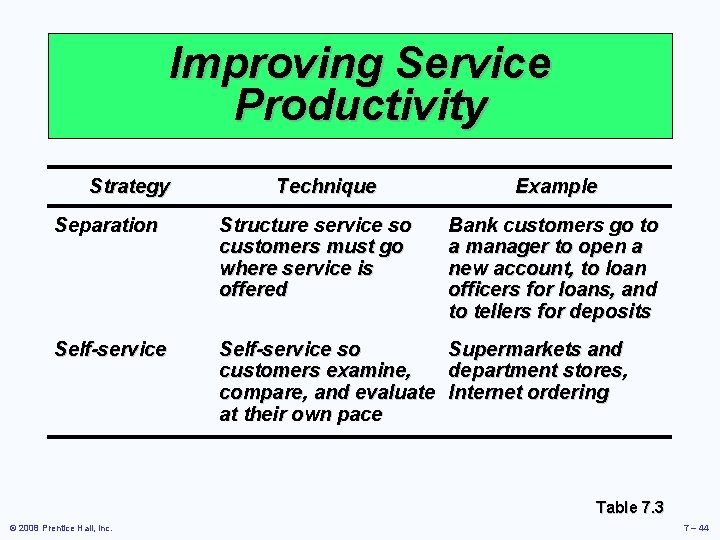 Improving Service Productivity

| Strategy | Technique | Example |
|---|---|---|
| Separation | Structure service so customers must go where service is offered | Bank customers go to a manager to open a new account, to loan officers for loans, and to tellers for deposits |
| Self-service | Self-service so customers examine, compare, and evaluate at their own pace | Supermarkets and department stores, Internet ordering |

Table 7.3

© 2008 Prentice Hall, Inc.

7 – 44